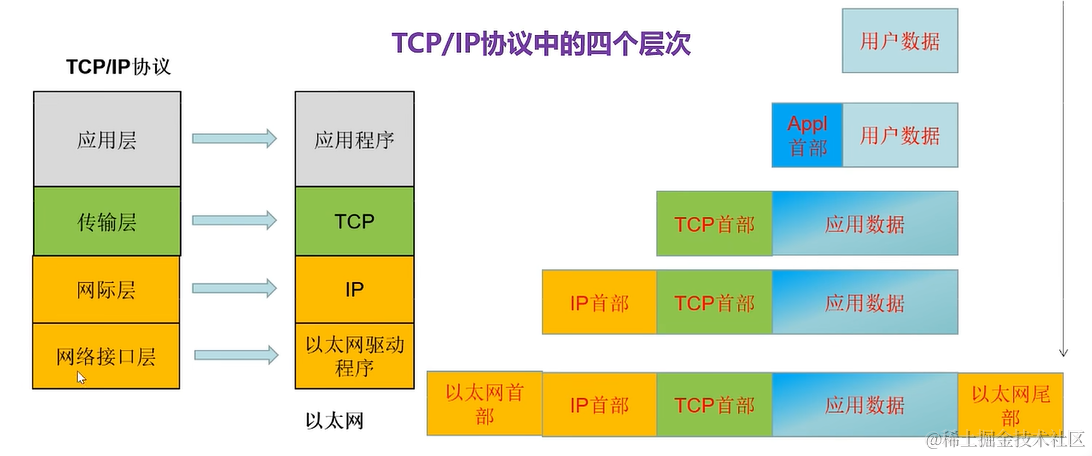 TCP/IP协议中的四个层次

TCP/IP协议

应用层

传输层

网际层

网络接口层

应用程序

TCP

IP

以太网驱动程序

以太网

用户数据

Appl首部

用户数据

TCP首部

应用数据

IP首部

TCP首部

应用数据

以太网首部

IP首部

TCP首部

应用数据

以太网尾部

@稀土掘金技术社区